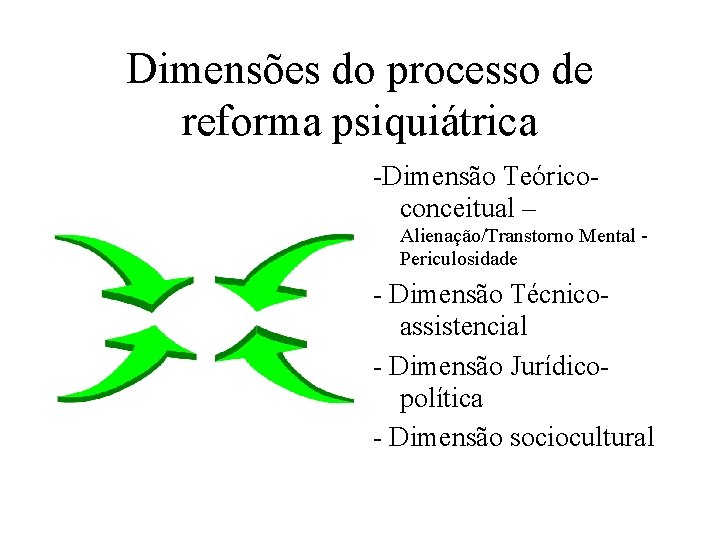 Dimensões do processo de reforma psiquiátrica

-Dimensão Teórico-conceitual – Alienação/Transtorno Mental - Periculosidade

- Dimensão Técnico-assistencial

- Dimensão Jurídico-política

- Dimensão sociocultural